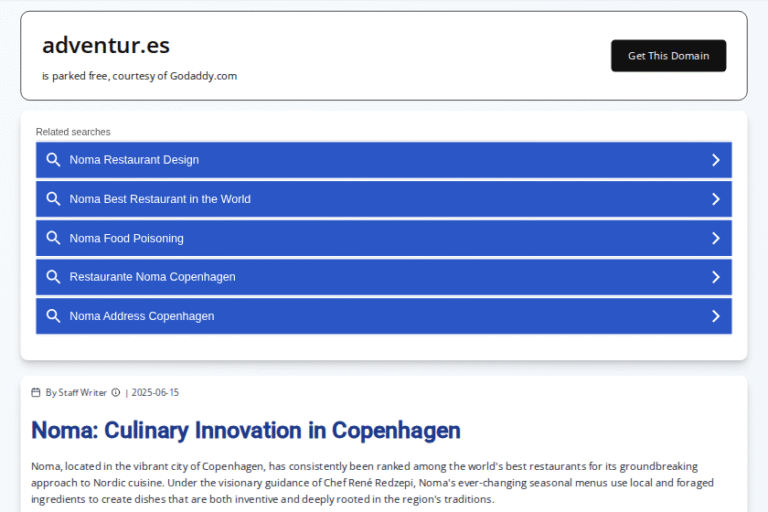 adventur.es

is parked free, courtesy of Godaddy.com

Get This Domain

Related searches

Noma Restaurant Design

Noma Best Restaurant in the World

Noma Food Poisoning

Restaurante Noma Copenhagen

Noma Address Copenhagen

By Staff Writer | 2025-06-15

Noma: Culinary Innovation in Copenhagen

Noma, located in the vibrant city of Copenhagen, has consistently been ranked among the world's best restaurants for its groundbreaking approach to Nordic cuisine. Under the visionary guidance of Chef René Redzepi, Noma's ever-changing seasonal menus use local and foraged ingredients to create dishes that are both inventive and deeply rooted in the region's traditions.